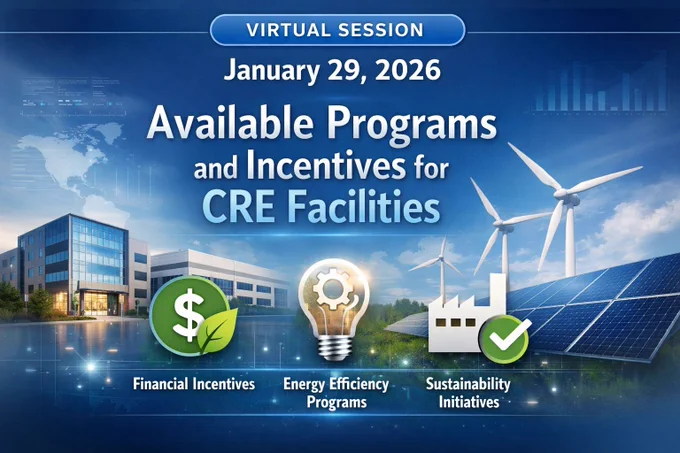 VIRTUAL SESSION

January 29, 2026

Available Programs and Incentives for CRE Facilities

$

Financial Incentives

Energy Efficiency Programs

Sustainability Initiatives